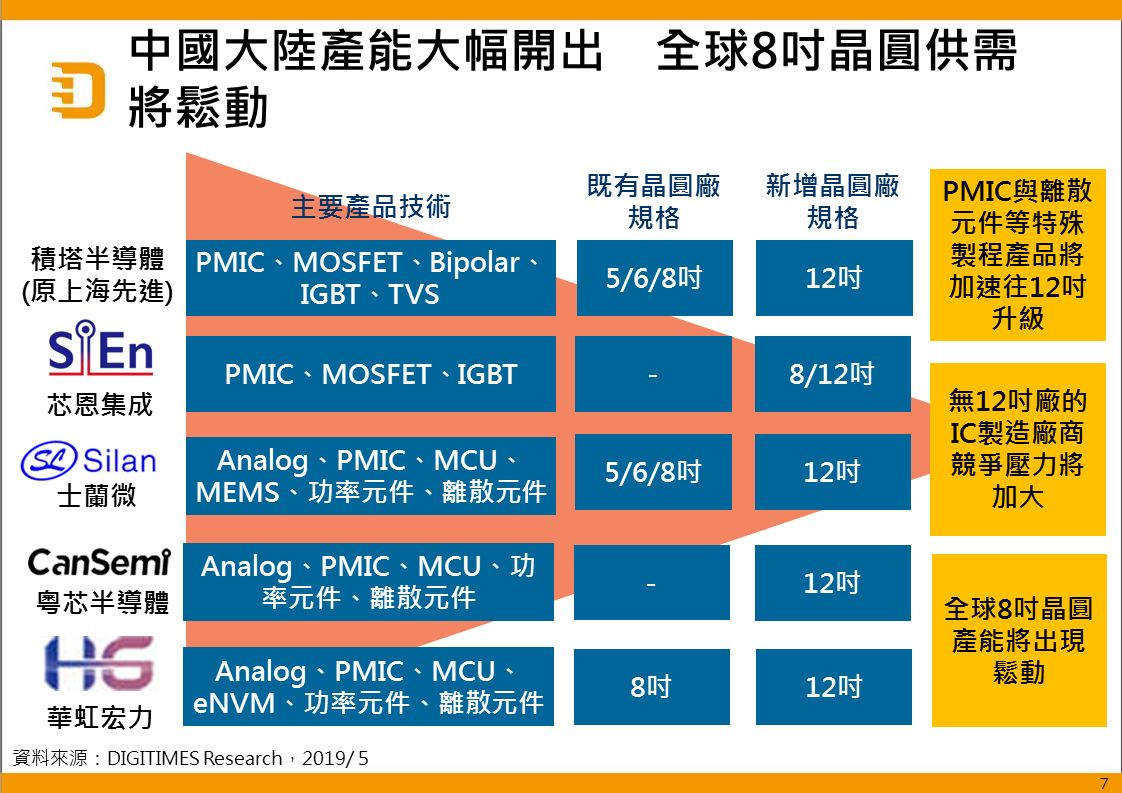 中國大陸產能大幅開出　全球8吋晶圓供需將鬆動

| | 主要產品技術 | 既有晶圓廠規格 | 新增晶圓廠規格 |
|---|---|---|---|
| 積塔半導體 (原上海先進) | PMIC、MOSFET、Bipolar、IGBT、TVS | 5/6/8吋 | 12吋 |
| SiEn 芯恩集成 | PMIC、MOSFET、IGBT | - | 8/12吋 |
| SL Silan 士蘭微 | Analog、PMIC、MCU、MEMS、功率元件、離散元件 | 5/6/8吋 | 12吋 |
| CanSemi 粵芯半導體 | Analog、PMIC、MCU、功率元件、離散元件 | - | 12吋 |
| HG 華虹宏力 | Analog、PMIC、MCU、eNVM、功率元件、離散元件 | 8吋 | 12吋 |

PMIC與離散元件等特殊製程產品將加速往12吋升級

無12吋廠的IC製造廠商競爭壓力將加大

全球8吋晶圓產能將出現鬆動

資料來源：DIGITIMES Research，2019/ 5

7